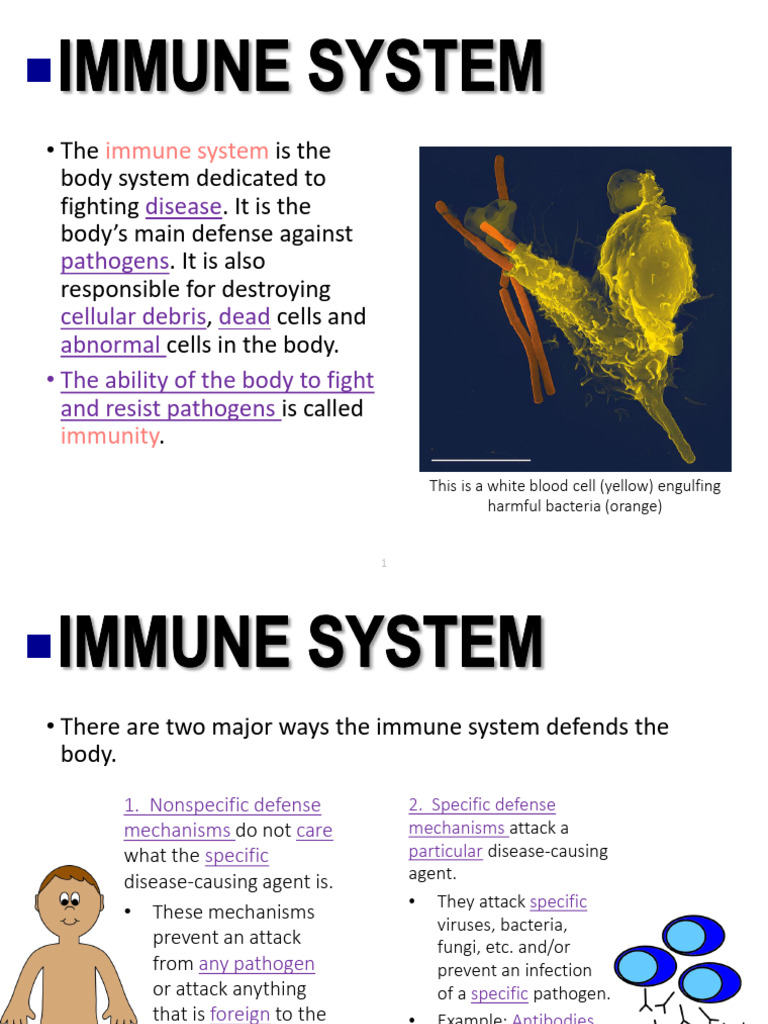 IMMUNE SYSTEM

• The immune system is the body system dedicated to fighting disease. It is the body's main defense against pathogens. It is also responsible for destroying cellular debris, dead cells and abnormal cells in the body.

• The ability of the body to fight and resist pathogens is called immunity.

This is a white blood cell (yellow) engulfing harmful bacteria (orange)

1

IMMUNE SYSTEM

• There are two major ways the immune system defends the body.

1. Nonspecific defense mechanisms do not care what the specific disease-causing agent is.

• These mechanisms prevent an attack from any pathogen or attack anything that is foreign to the

2. Specific defense mechanisms attack a particular disease-causing agent.

• They attack specific viruses, bacteria, fungi, etc. and/or prevent an infection of a specific pathogen.

• Example: Antibodies